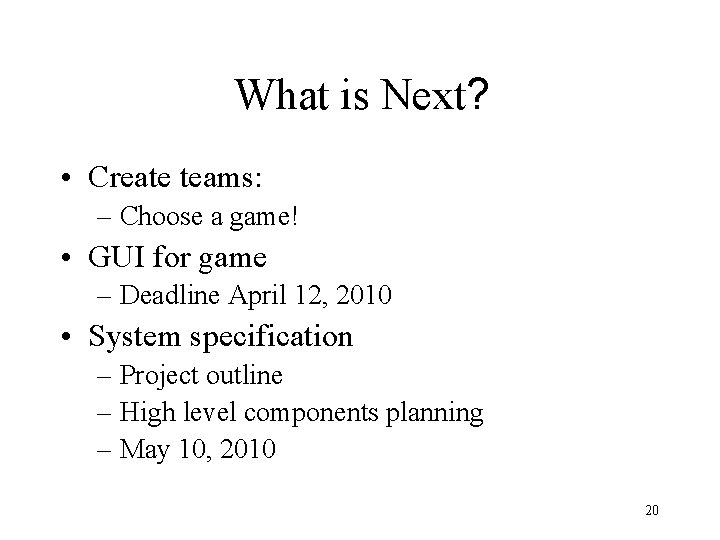 What is Next?

• Create teams:
  – Choose a game!
• GUI for game
  – Deadline April 12, 2010
• System specification
  – Project outline
  – High level components planning
  – May 10, 2010

20